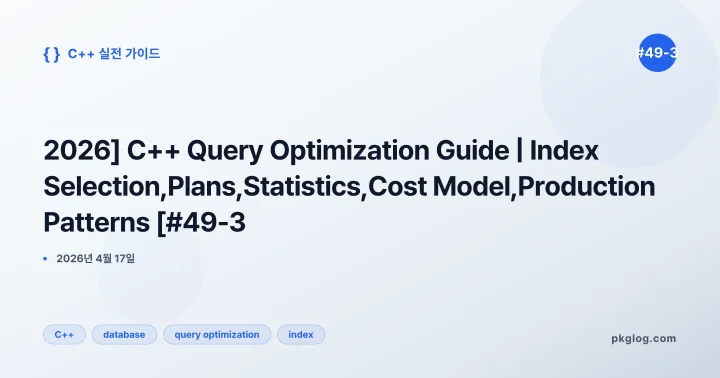 { } C++ 실전 가이드

#49-3

2026] C++ Query Optimization Guide | Index Selection,Plans,Statistics,Cost Model,Production Patterns [#49-3

• 2026년 4월 17일

C++ database query optimization index

pkglog.com